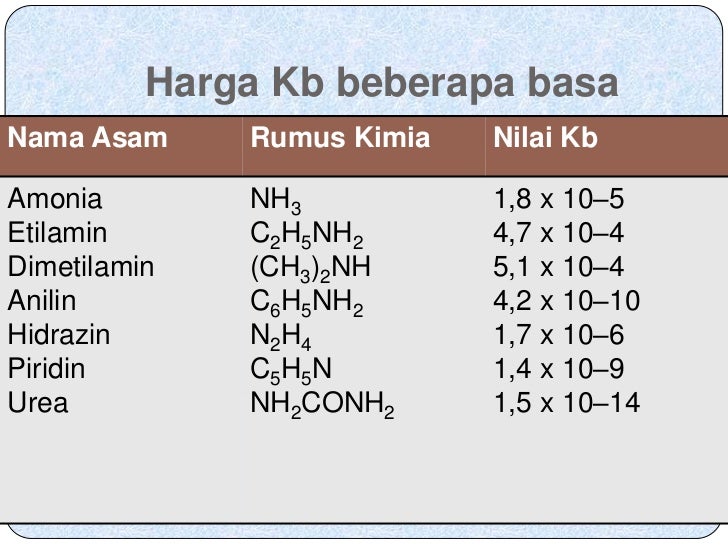 Harga Kb beberapa basa

| Nama Asam | Rumus Kimia | Nilai Kb |
|---|---|---|
| Amonia | $NH_3$ | 1,8 x 10–5 |
| Etilamin | $C_2H_5NH_2$ | 4,7 x 10–4 |
| Dimetilamin | $(CH_3)_2NH$ | 5,1 x 10–4 |
| Anilin | $C_6H_5NH_2$ | 4,2 x 10–10 |
| Hidrazin | $N_2H_4$ | 1,7 x 10–6 |
| Piridin | $C_5H_5N$ | 1,4 x 10–9 |
| Urea | $NH_2CONH_2$ | 1,5 x 10–14 |